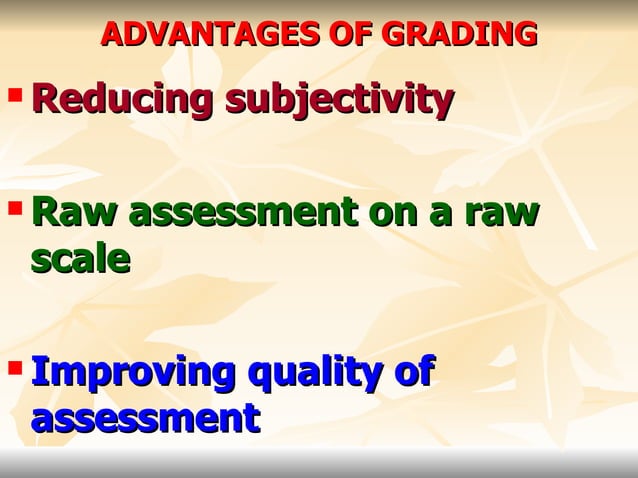 ADVANTAGES OF GRADING

▪ Reducing subjectivity

▪ Raw assessment on a raw scale

▪ Improving quality of assessment